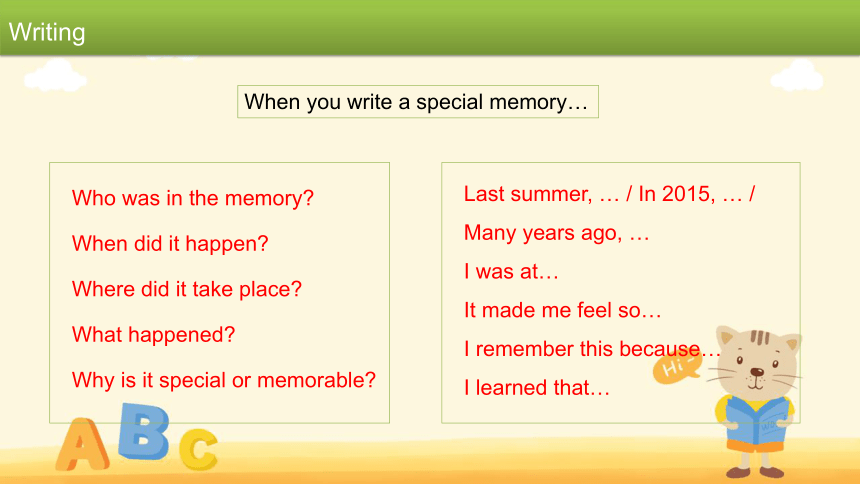 Writing

When you write a special memory…

Who was in the memory?

When did it happen?

Where did it take place?

What happened?

Why is it special or memorable?

Last summer, … / In 2015, … /

Many years ago, …

I was at…

It made me feel so…

I remember this because…

I learned that…

Hi~

A B C